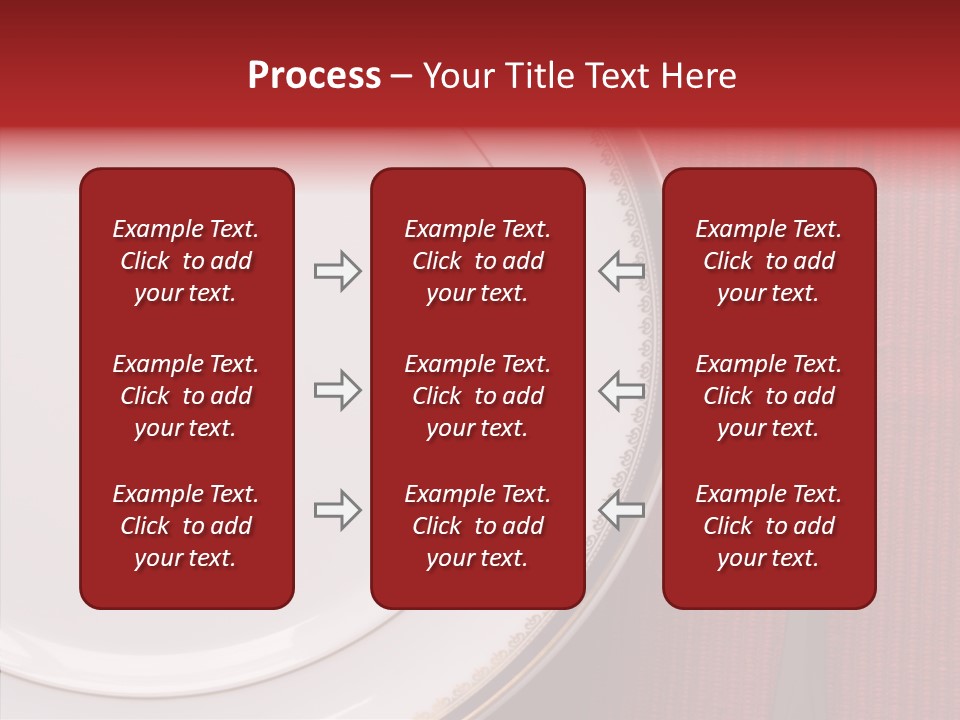 Process – Your Title Text Here

Example Text. Click to add your text.

Example Text. Click to add your text.

Example Text. Click to add your text.

Example Text. Click to add your text.

Example Text. Click to add your text.

Example Text. Click to add your text.

Example Text. Click to add your text.

Example Text. Click to add your text.

Example Text. Click to add your text.